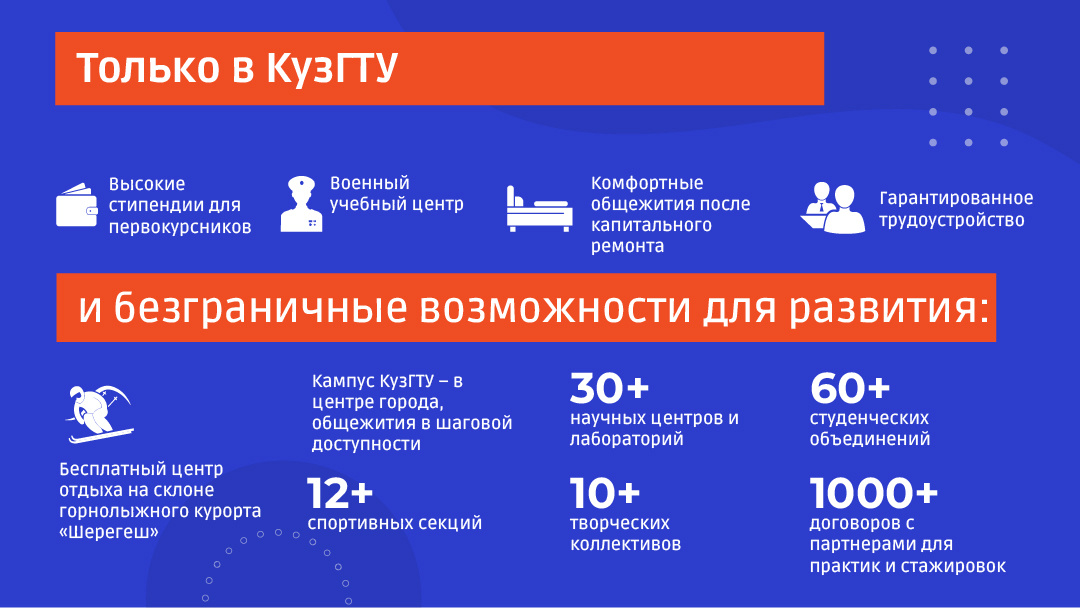 Только в КузГТУ

Высокие стипендии для первокурсников

Военный учебный центр

Комфортные общежития после капитального ремонта

Гарантированное трудоустройство

и безграничные возможности для развития:

Бесплатный центр отдыха на склоне горнолыжного курорта «Шерегеш»

Кампус КузГТУ – в центре города, общежития в шаговой доступности

12+
спортивных секций

30+
научных центров и лабораторий

10+
творческих коллективов

60+
студенческих объединений

1000+
договоров с партнерами для практик и стажировок